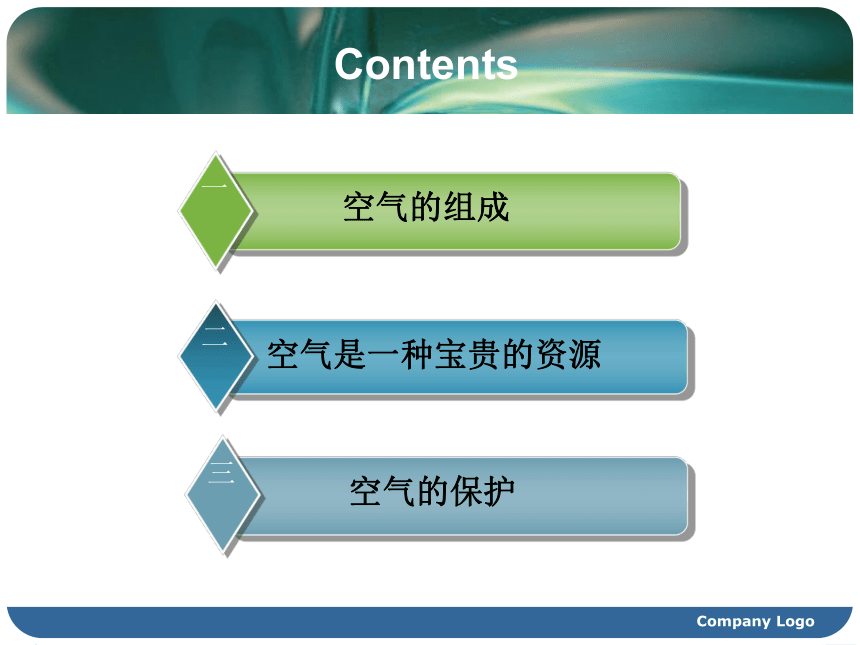 Contents

一

空气的组成

二

空气是一种宝贵的资源

三

空气的保护

Company Logo